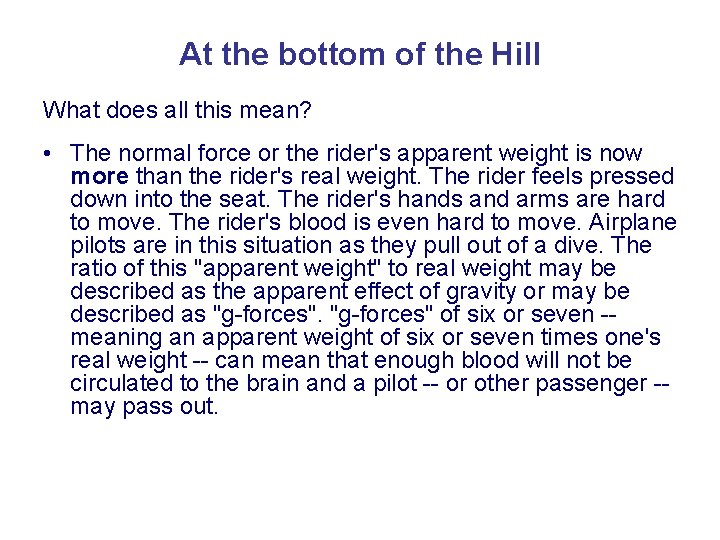 At the bottom of the Hill

What does all this mean?

• The normal force or the rider's apparent weight is now more than the rider's real weight. The rider feels pressed down into the seat. The rider's hands and arms are hard to move. The rider's blood is even hard to move. Airplane pilots are in this situation as they pull out of a dive. The ratio of this "apparent weight" to real weight may be described as the apparent effect of gravity or may be described as "g-forces". "g-forces" of six or seven -- meaning an apparent weight of six or seven times one's real weight -- can mean that enough blood will not be circulated to the brain and a pilot -- or other passenger -- may pass out.